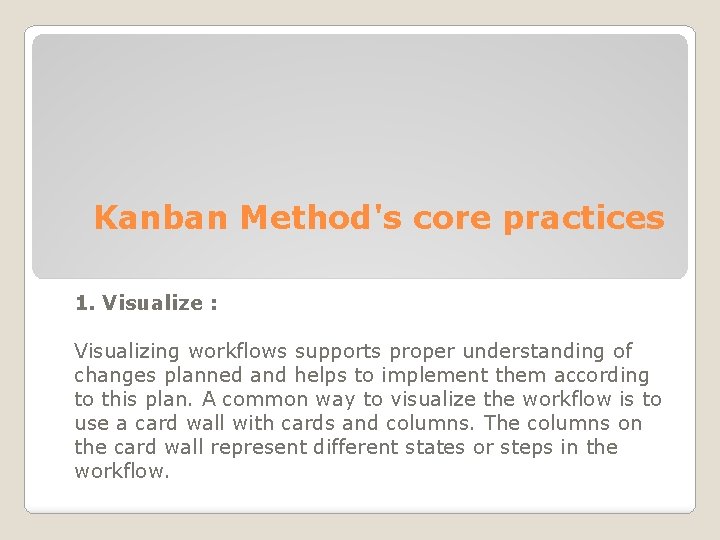 Kanban Method's core practices

1. Visualize :

Visualizing workflows supports proper understanding of changes planned and helps to implement them according to this plan. A common way to visualize the workflow is to use a card wall with cards and columns. The columns on the card wall represent different states or steps in the workflow.